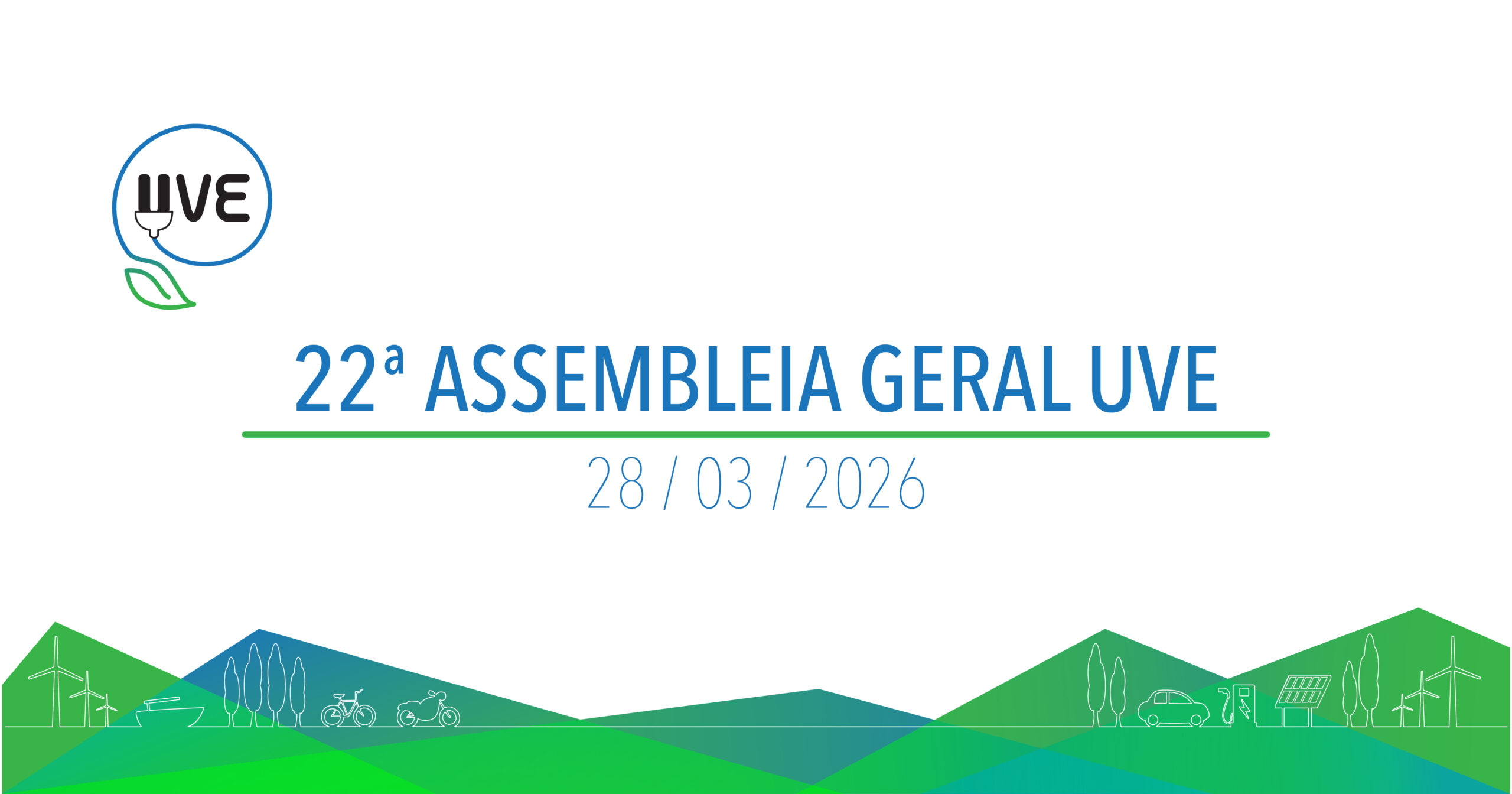 UVE

22ª ASSEMBLEIA GERAL UVE

28 / 03 / 2026